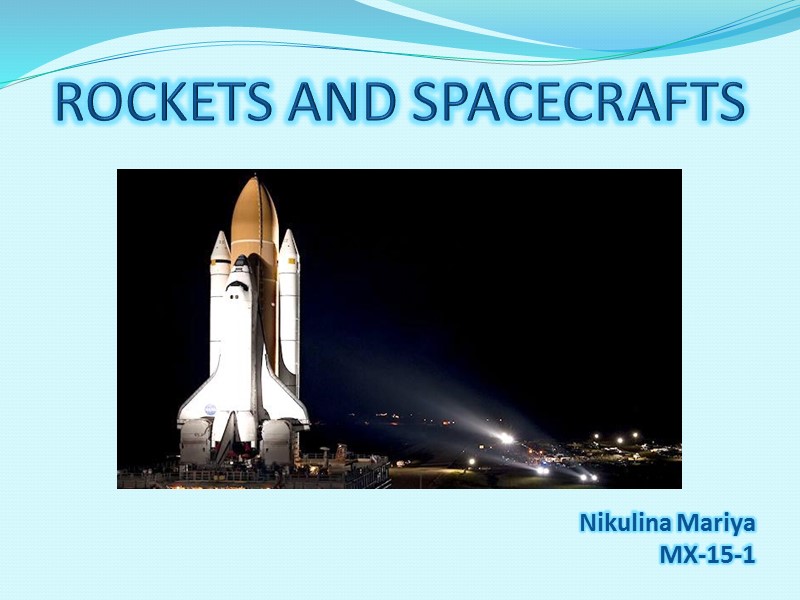 ROCKETS AND SPACECRAFTS

Nikulina Mariya
MX-15-1